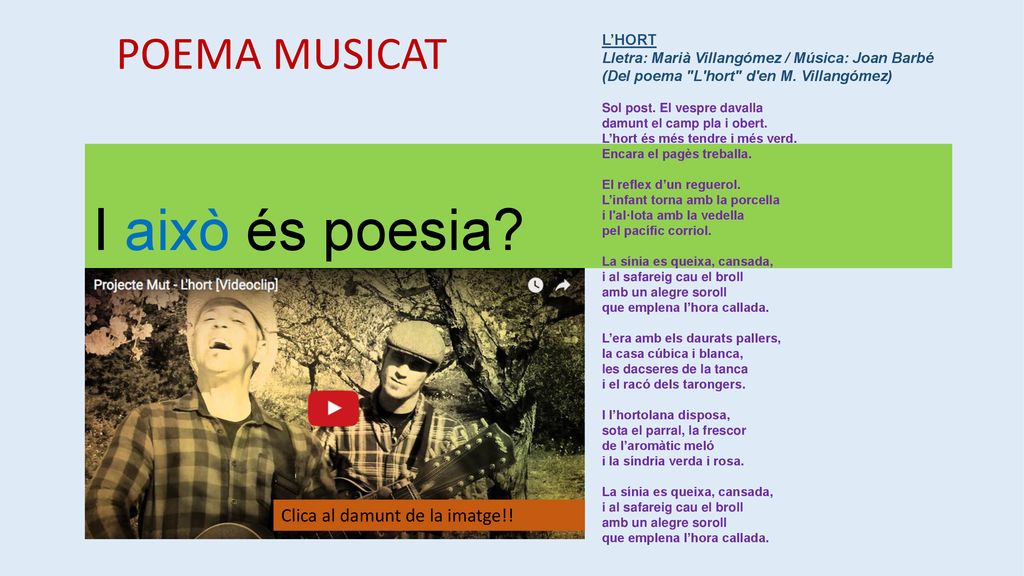 POEMA MUSICAT

I això és poesia?

Projecte Mut - L'hort [Videoclip]

Clica al damunt de la imatge!!

L'HORT
Lletra: Marià Villangómez / Música: Joan Barbé
(Del poema "L'hort" d'en M. Villangómez)

Sol post. El vespre davalla
damunt el camp pla i obert.
L'hort és més tendre i més verd.
Encara el pagès treballa.

El reflex d'un reguerol.
L'infant torna amb la porcella
i l'al·lota amb la vedella
pel pacífic corriol.

La sínia es queixa, cansada,
i al safareig cau el broll
amb un alegre soroll
que emplena l'hora callada.

L'era amb els daurats pallers,
la casa cúbica i blanca,
les dacseres de la tanca
i el racó dels tarongers.

I l'hortolana disposa,
sota el parral, la frescor
de l'aromàtic meló
i la síndria verda i rosa.

La sínia es queixa, cansada,
i al safareig cau el broll
amb un alegre soroll
que emplena l'hora callada.